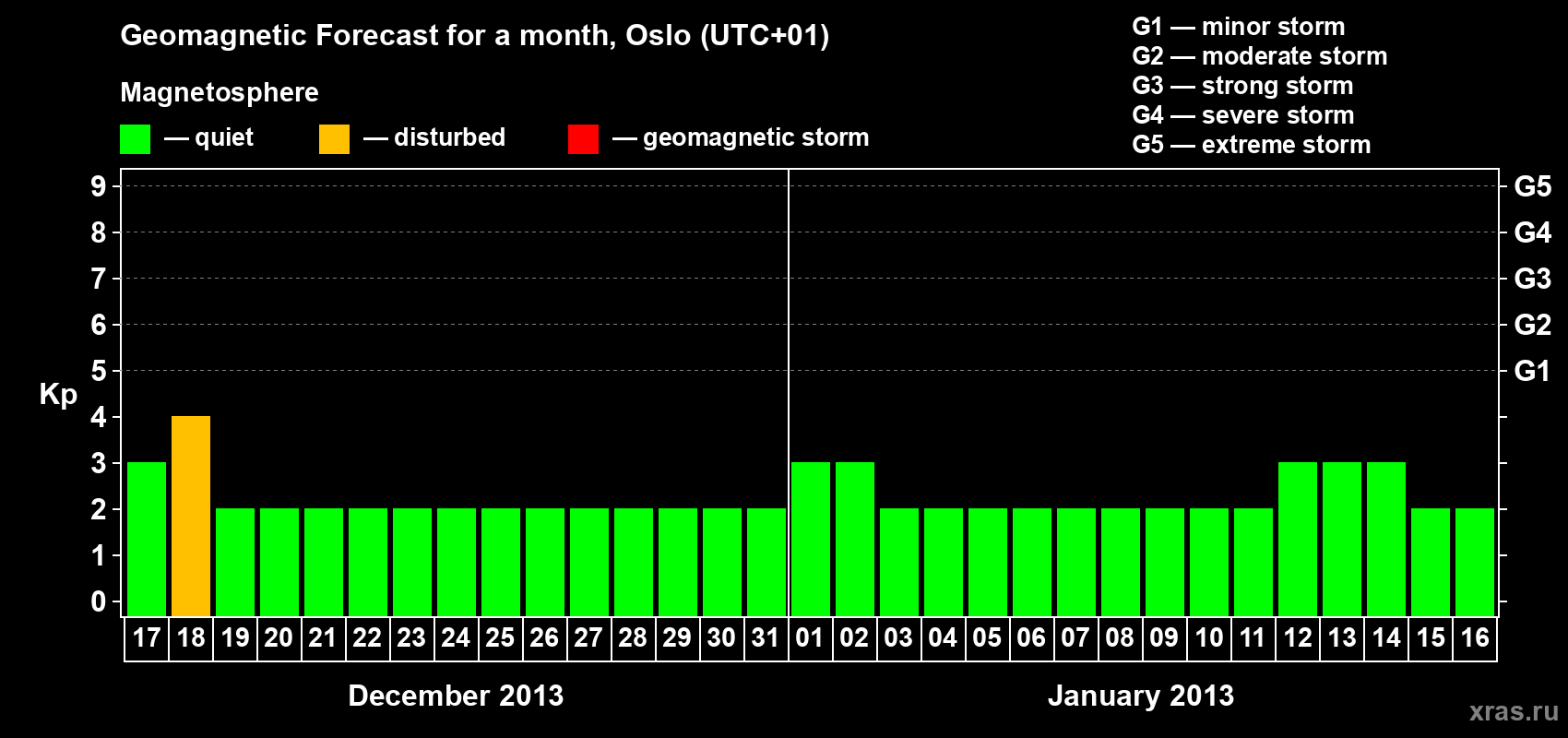 Geomagnetic Forecast for a month, Oslo (UTC+01)

Magnetosphere

— quiet — disturbed — geomagnetic storm

G1 — minor storm
G2 — moderate storm
G3 — strong storm
G4 — severe storm
G5 — extreme storm

Kp

9 8 7 6 5 4 3 2 1 0

G5 G4 G3 G2 G1

17 18 19 20 21 22 23 24 25 26 27 28 29 30 31 01 02 03 04 05 06 07 08 09 10 11 12 13 14 15 16

December 2013

January 2013

xras.ru